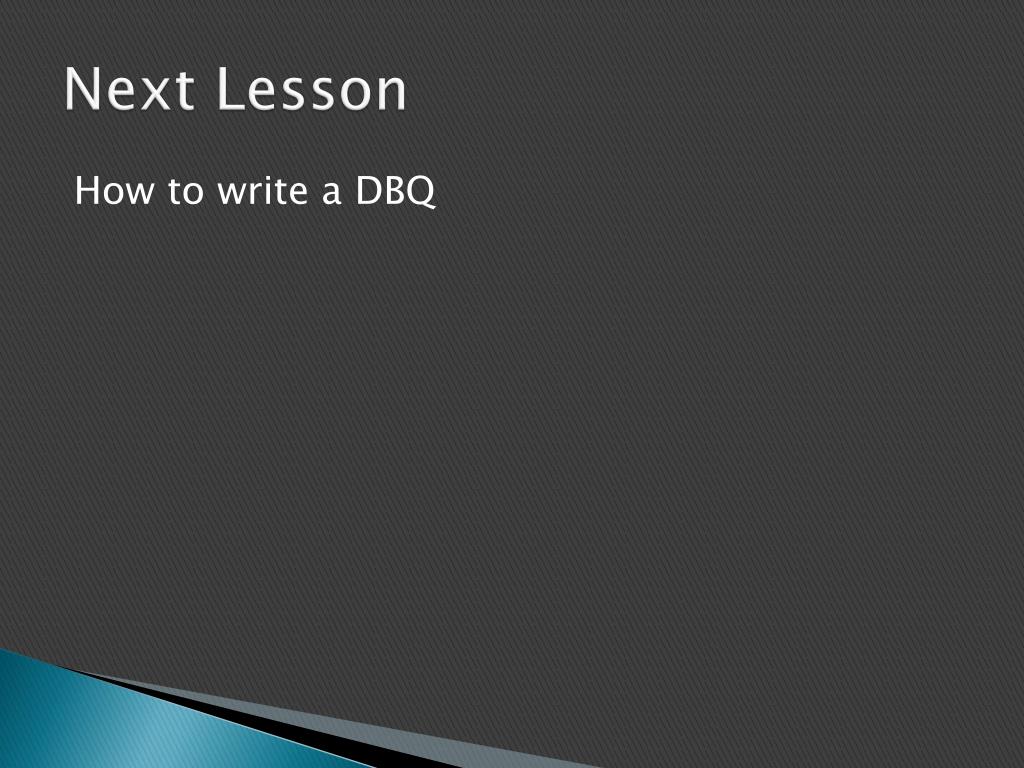 Next Lesson

How to write a DBQ